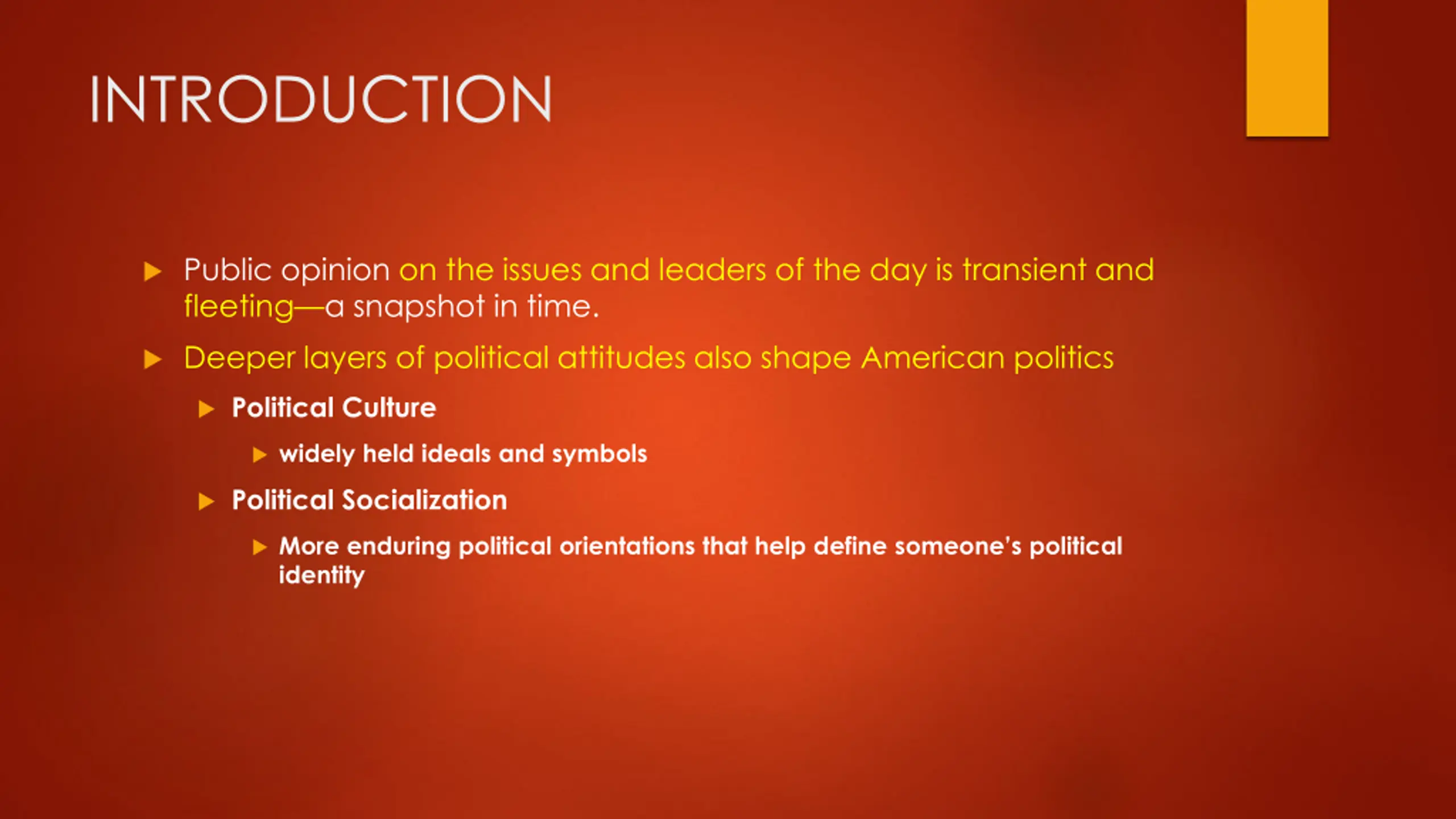 INTRODUCTION

Public opinion on the issues and leaders of the day is transient and fleeting—a snapshot in time.

Deeper layers of political attitudes also shape American politics

Political Culture

widely held ideals and symbols

Political Socialization

More enduring political orientations that help define someone's political identity